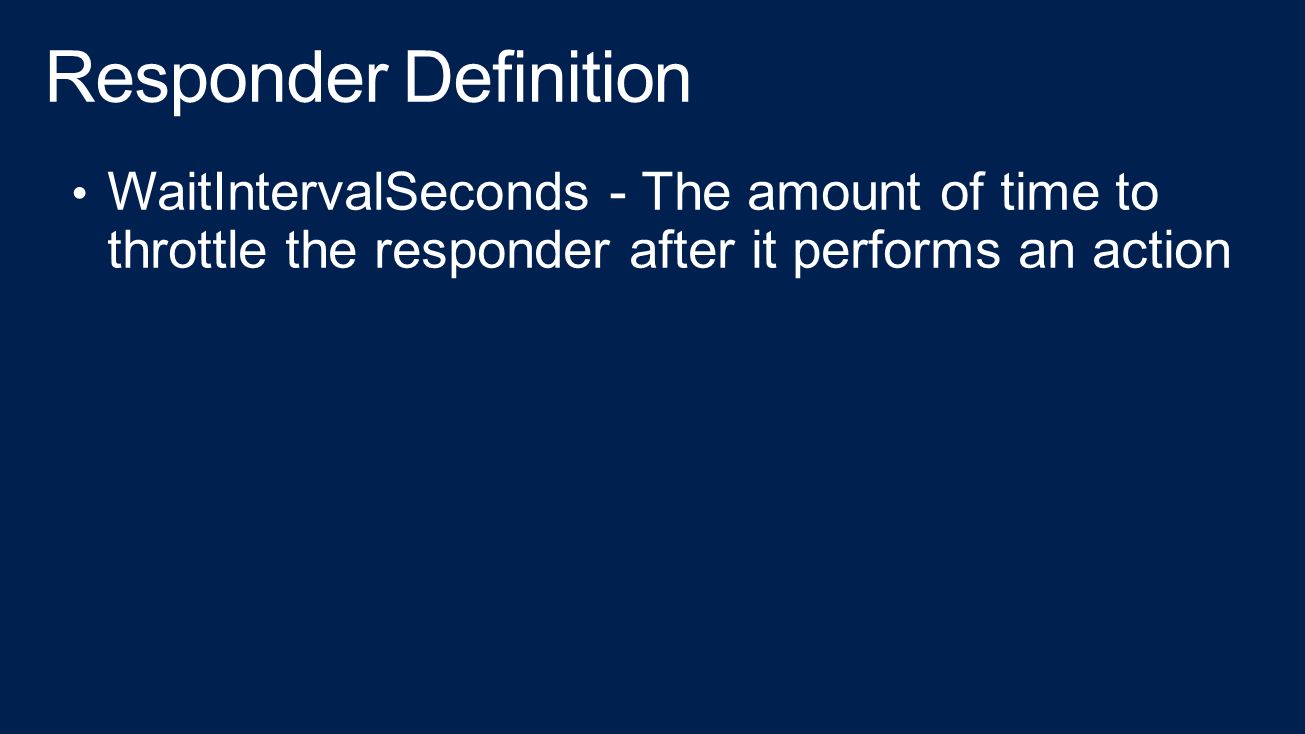 Responder Definition

• WaitIntervalSeconds - The amount of time to throttle the responder after it performs an action